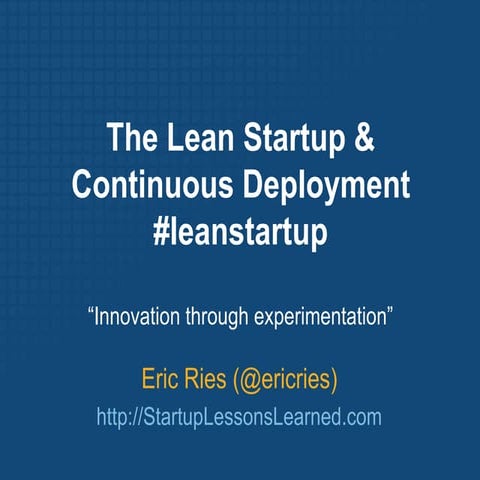 The Lean Startup & Continuous Deployment #leanstartup

“Innovation through experimentation”

Eric Ries (@ericries)

http://StartupLessonsLearned.com